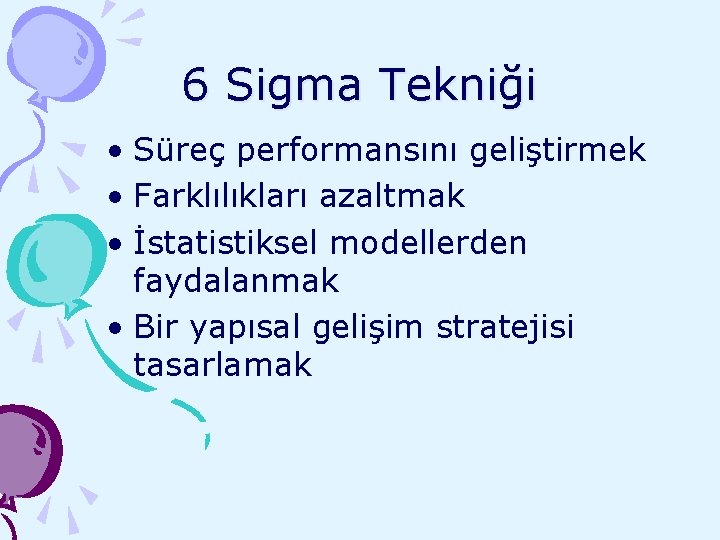 6 Sigma Tekniği

• Süreç performansını geliştirmek
• Farklılıkları azaltmak
• İstatistiksel modellerden faydalanmak
• Bir yapısal gelişim stratejisi tasarlamak